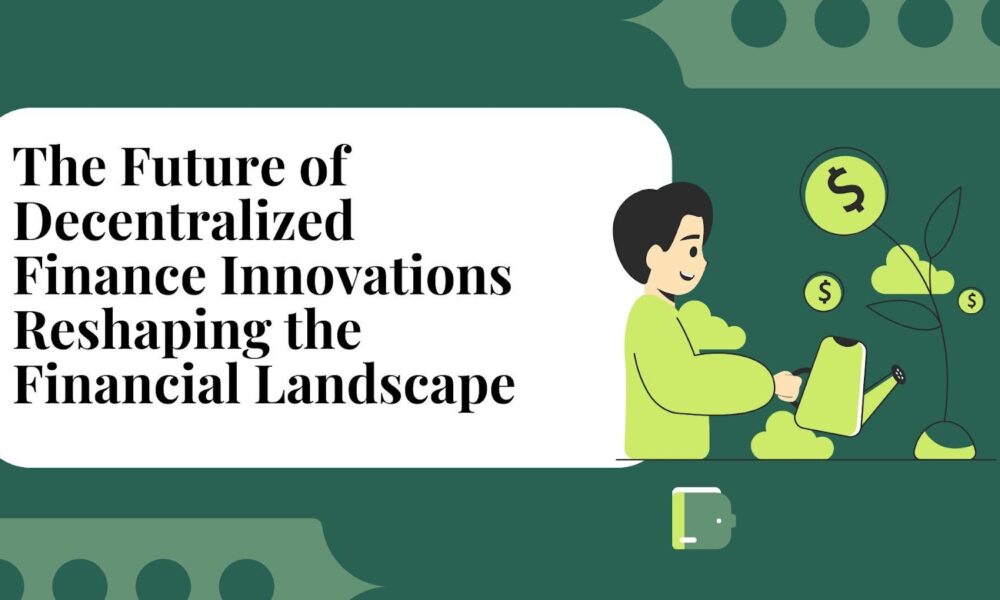 The Future of Decentralized Finance Innovations Reshaping the Financial Landscape

$

$

$